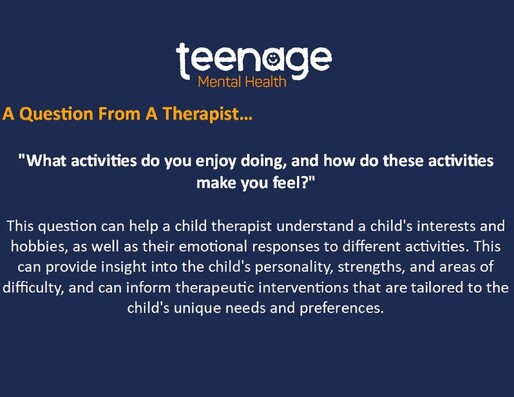 teenage
Mental Health

A Question From A Therapist...

"What activities do you enjoy doing, and how do these activities make you feel?"

This question can help a child therapist understand a child's interests and hobbies, as well as their emotional responses to different activities. This can provide insight into the child's personality, strengths, and areas of difficulty, and can inform therapeutic interventions that are tailored to the child's unique needs and preferences.